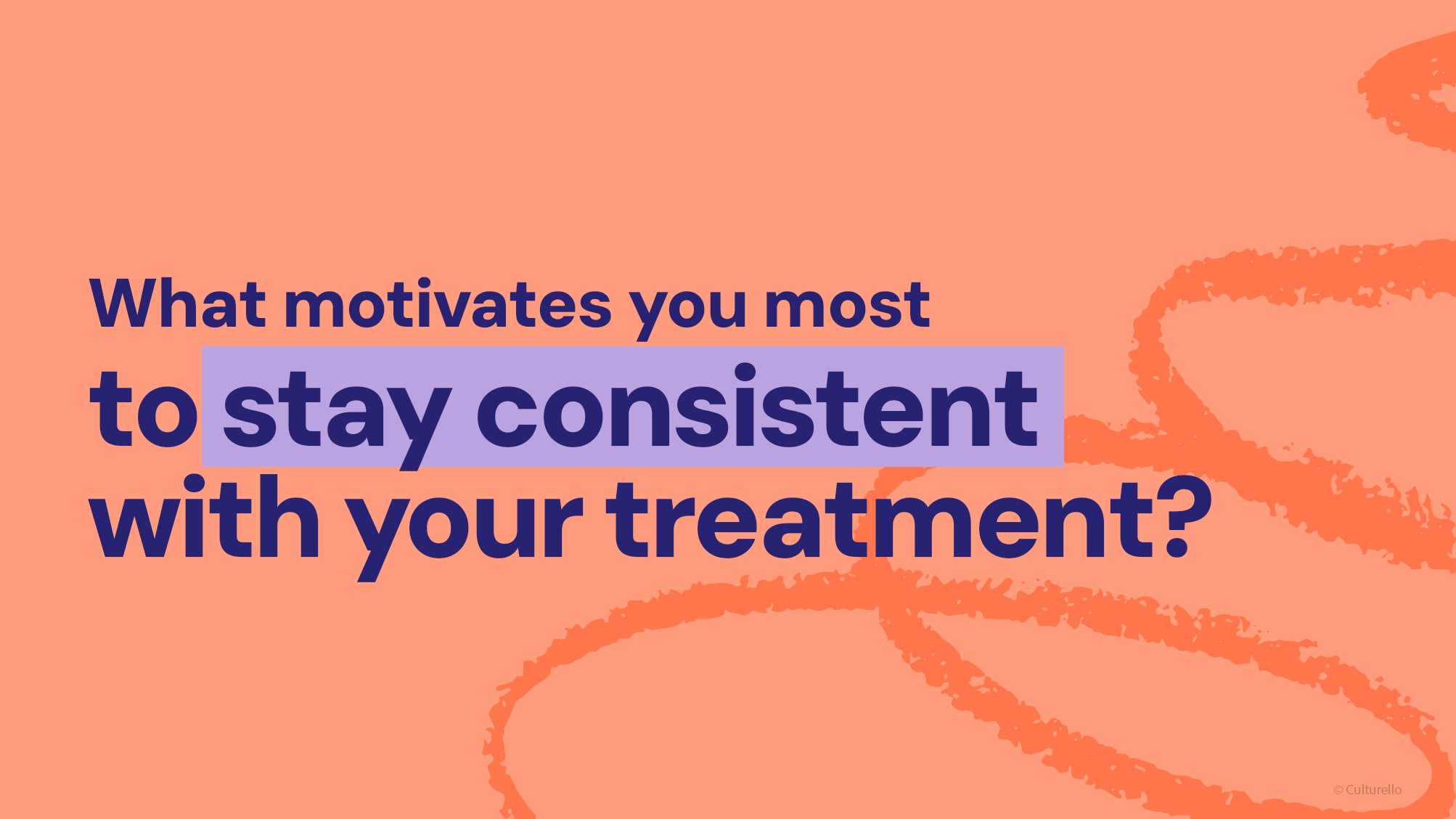 What motivates you most to stay consistent with your treatment?

© Culturello